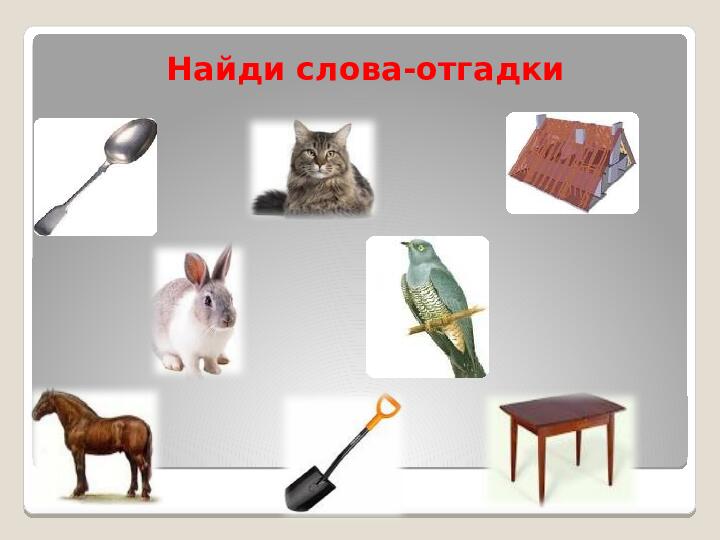 Найди слова-отгадки